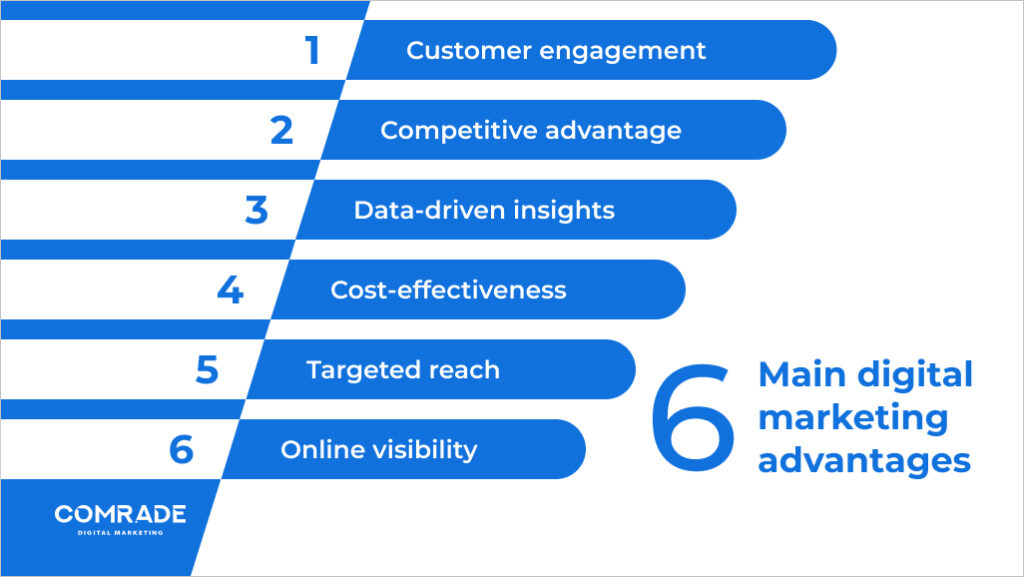 1 Customer engagement

2 Competitive advantage

3 Data-driven insights

4 Cost-effectiveness

5 Targeted reach

6 Online visibility

6 Main digital marketing advantages

COMRADE
DIGITAL MARKETING